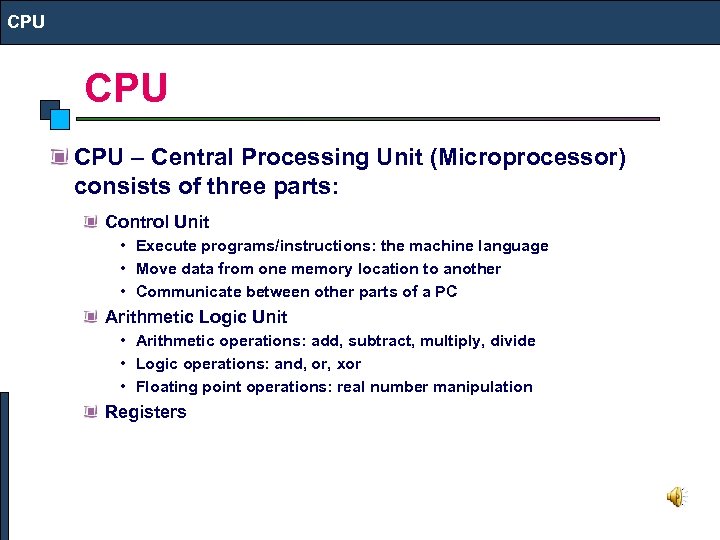 CPU

CPU

CPU – Central Processing Unit (Microprocessor) consists of three parts:

Control Unit
• Execute programs/instructions: the machine language
• Move data from one memory location to another
• Communicate between other parts of a PC

Arithmetic Logic Unit
• Arithmetic operations: add, subtract, multiply, divide
• Logic operations: and, or, xor
• Floating point operations: real number manipulation

Registers